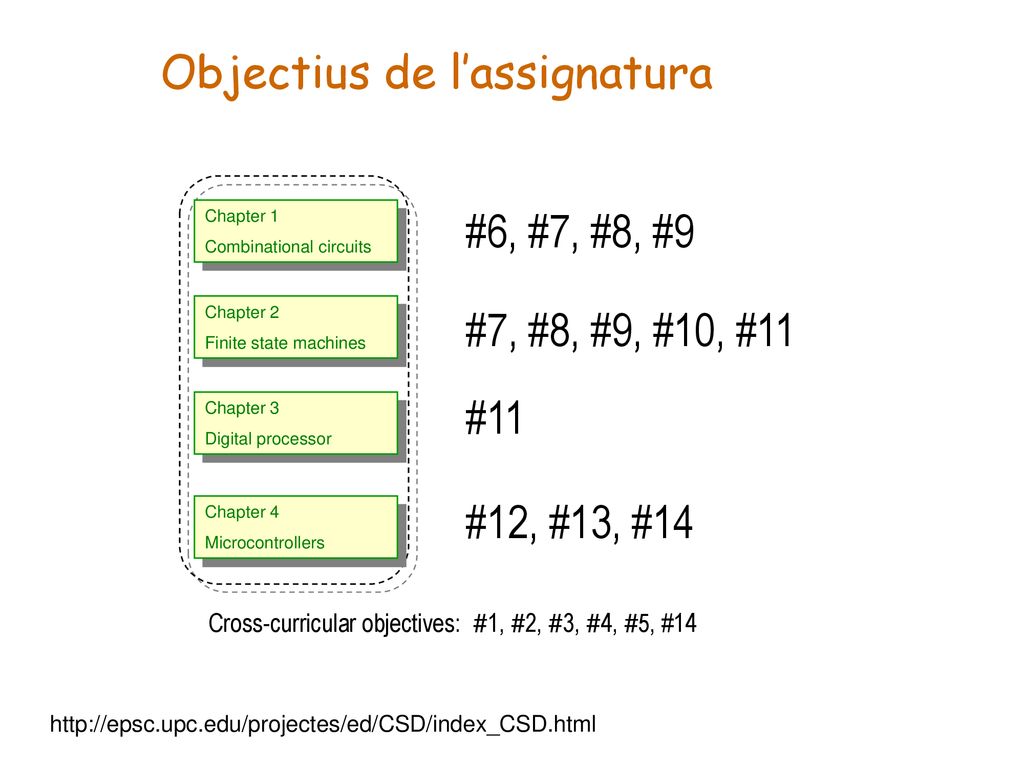 Objectius de l’assignatura

Chapter 1
Combinational circuits

#6, #7, #8, #9

Chapter 2
Finite state machines

#7, #8, #9, #10, #11

Chapter 3
Digital processor

#11

Chapter 4
Microcontrollers

#12, #13, #14

Cross-curricular objectives: #1, #2, #3, #4, #5, #14

http://epsc.upc.edu/projectes/ed/CSD/index_CSD.html